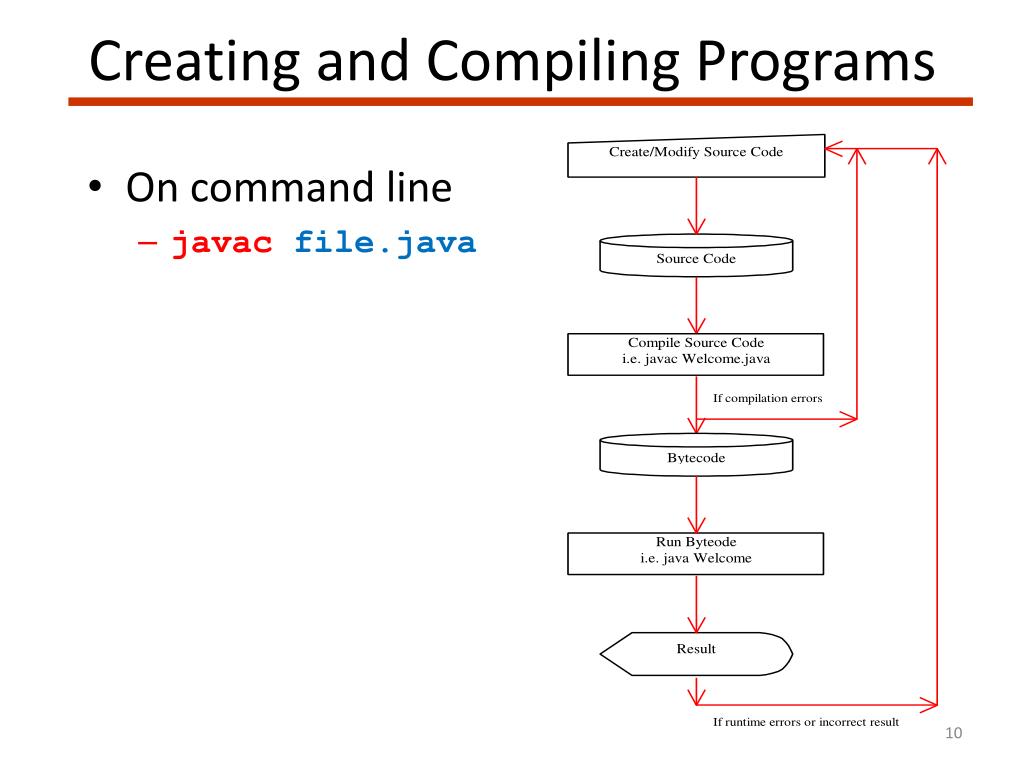 Creating and Compiling Programs

• On command line
 – javac file.java

Create/Modify Source Code

Source Code

Compile Source Code
i.e. javac Welcome.java

If compilation errors

Bytecode

Run Byteode
i.e. java Welcome

Result

If runtime errors or incorrect result

10